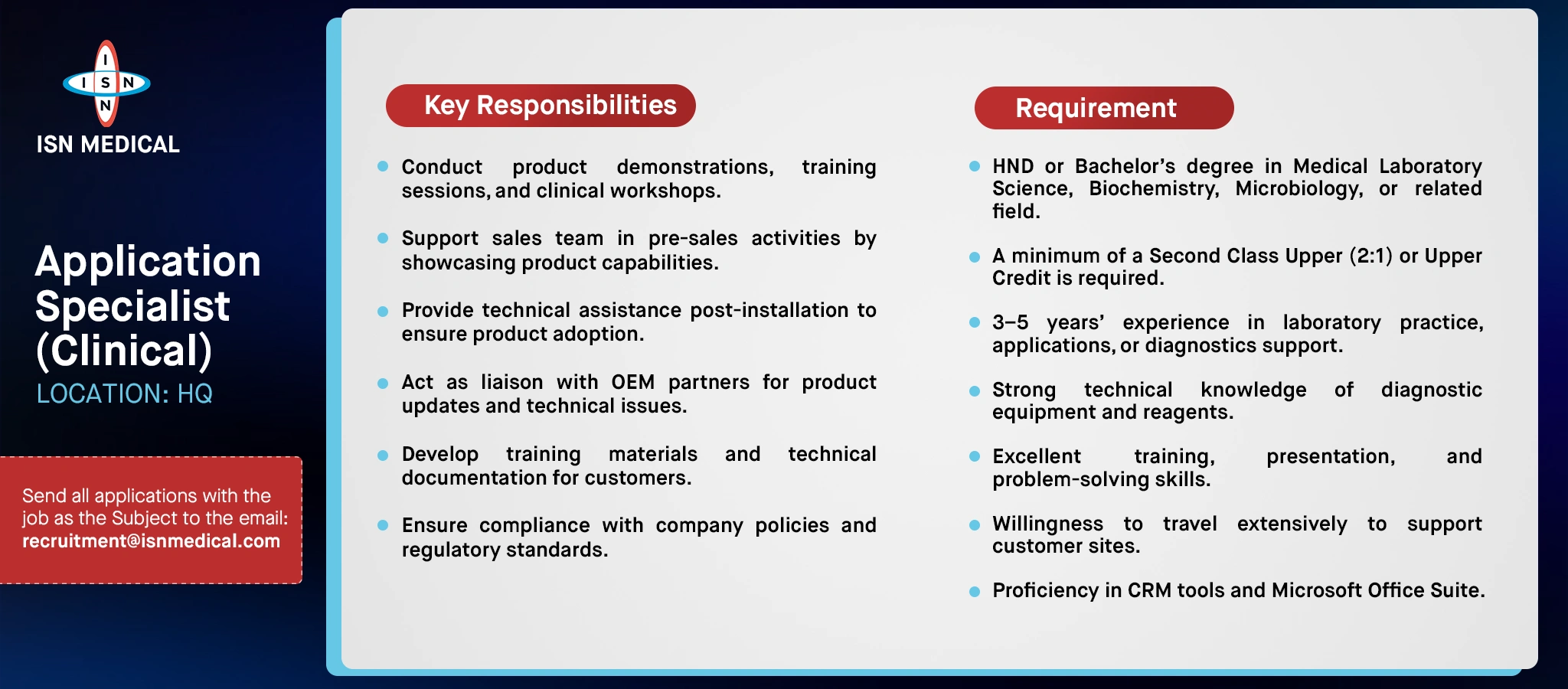 I
I S N
N
ISN MEDICAL

Application Specialist (Clinical)
LOCATION: HQ

Send all applications with the job as the Subject to the email: recruitment@isnmedical.com

Key Responsibilities

- Conduct product demonstrations, training sessions, and clinical workshops.
- Support sales team in pre-sales activities by showcasing product capabilities.
- Provide technical assistance post-installation to ensure product adoption.
- Act as liaison with OEM partners for product updates and technical issues.
- Develop training materials and technical documentation for customers.
- Ensure compliance with company policies and regulatory standards.

Requirement

- HND or Bachelor's degree in Medical Laboratory Science, Biochemistry, Microbiology, or related field.
- A minimum of a Second Class Upper (2:1) or Upper Credit is required.
- 3–5 years' experience in laboratory practice, applications, or diagnostics support.
- Strong technical knowledge of diagnostic equipment and reagents.
- Excellent training, presentation, and problem-solving skills.
- Willingness to travel extensively to support customer sites.
- Proficiency in CRM tools and Microsoft Office Suite.